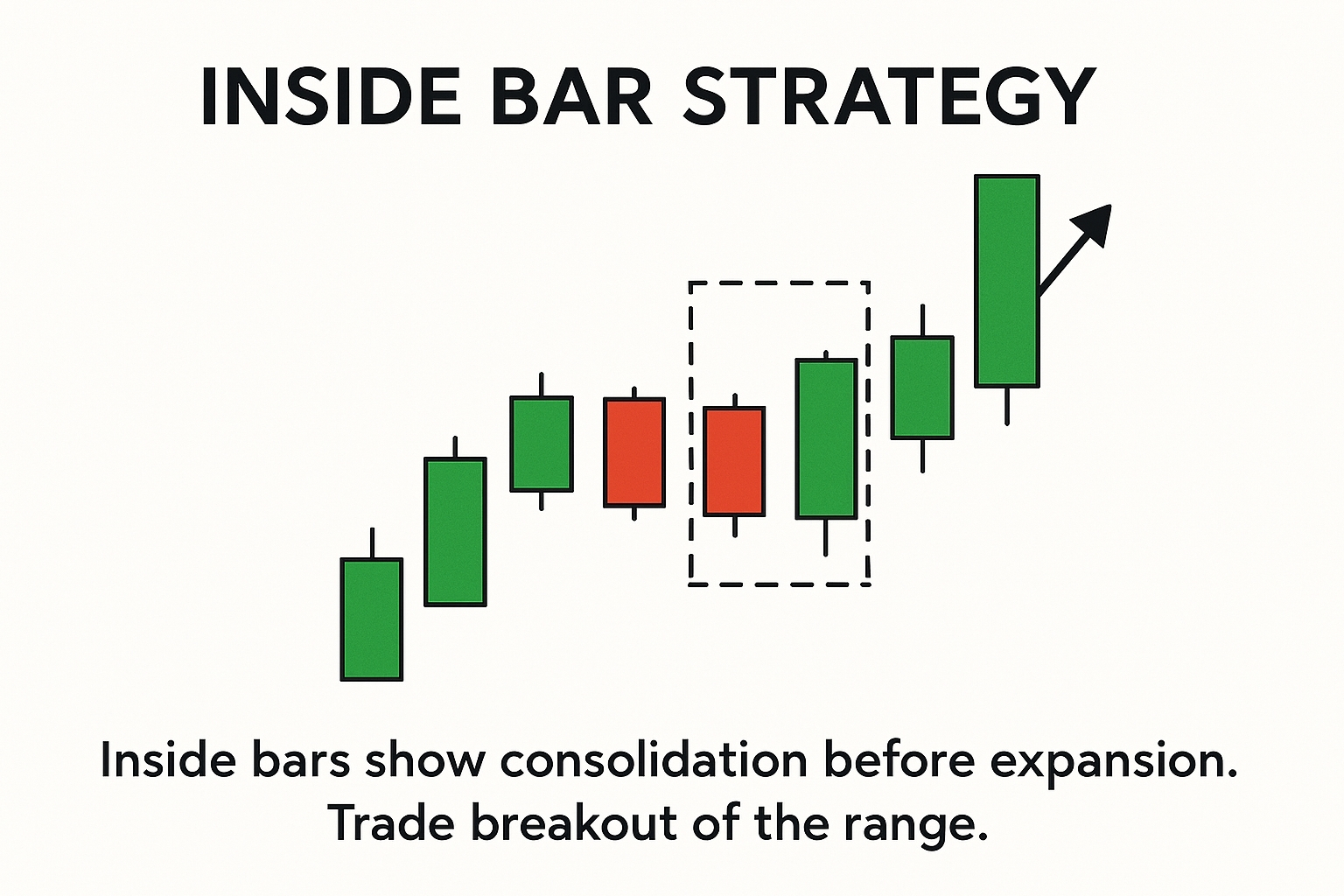 INSIDE BAR STRATEGY

Inside bars show consolidation before expansion. Trade breakout of the range.